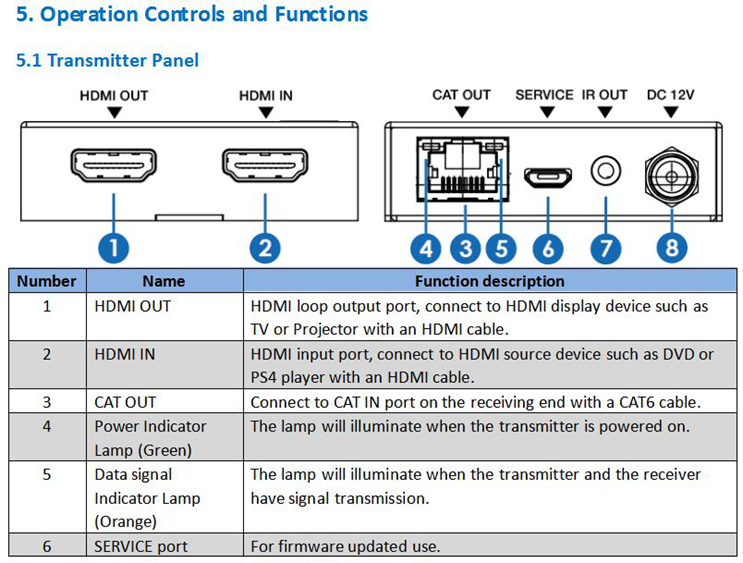 5. Operation Controls and Functions

5.1 Transmitter Panel

HDMI OUT HDMI IN

CAT OUT SERVICE IR OUT DC 12V

1 2 4 3 5 6 7 8

| Number | Name | Function description |
|---|---|---|
| 1 | HDMI OUT | HDMI loop output port, connect to HDMI display device such as TV or Projector with an HDMI cable. |
| 2 | HDMI IN | HDMI input port, connect to HDMI source device such as DVD or PS4 player with an HDMI cable. |
| 3 | CAT OUT | Connect to CAT IN port on the receiving end with a CAT6 cable. |
| 4 | Power Indicator Lamp (Green) | The lamp will illuminate when the transmitter is powered on. |
| 5 | Data signal Indicator Lamp (Orange) | The lamp will illuminate when the transmitter and the receiver have signal transmission. |
| 6 | SERVICE port | For firmware updated use. |